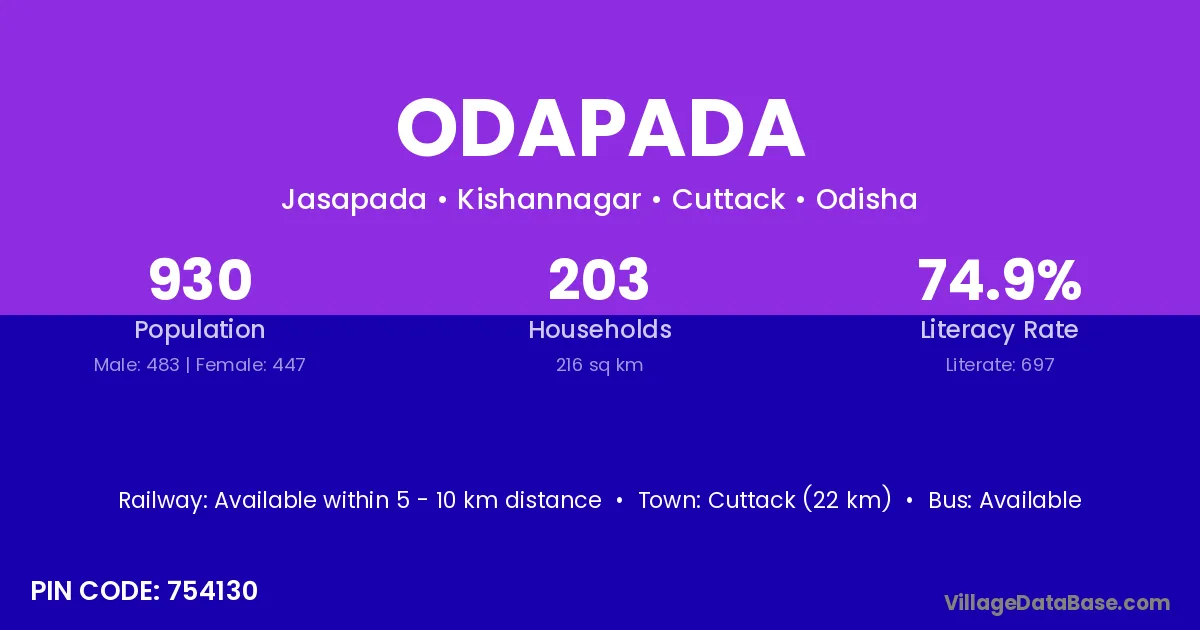 ODAPADA

Jasapada • Kishannagar • Cuttack • Odisha

930
Population
Male: 483 | Female: 447

203
Households
216 sq km

74.9%
Literacy Rate
Literate: 697

Railway: Available within 5 - 10 km distance • Town: Cuttack (22 km) • Bus: Available

PIN CODE: 754130

VillageDataBase.com